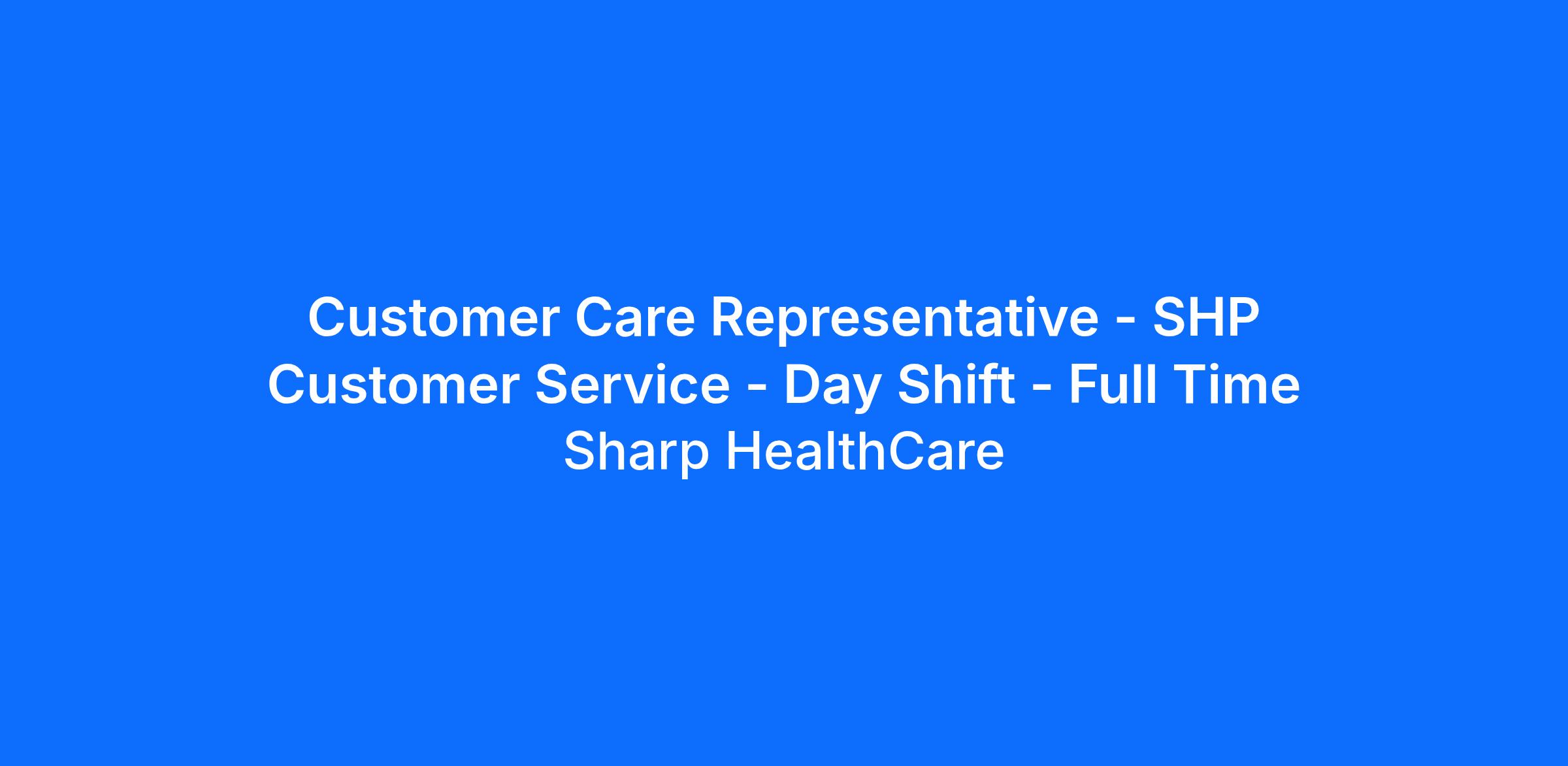 Customer Care Representative - SHP Customer Service - Day Shift - Full Time

Sharp HealthCare